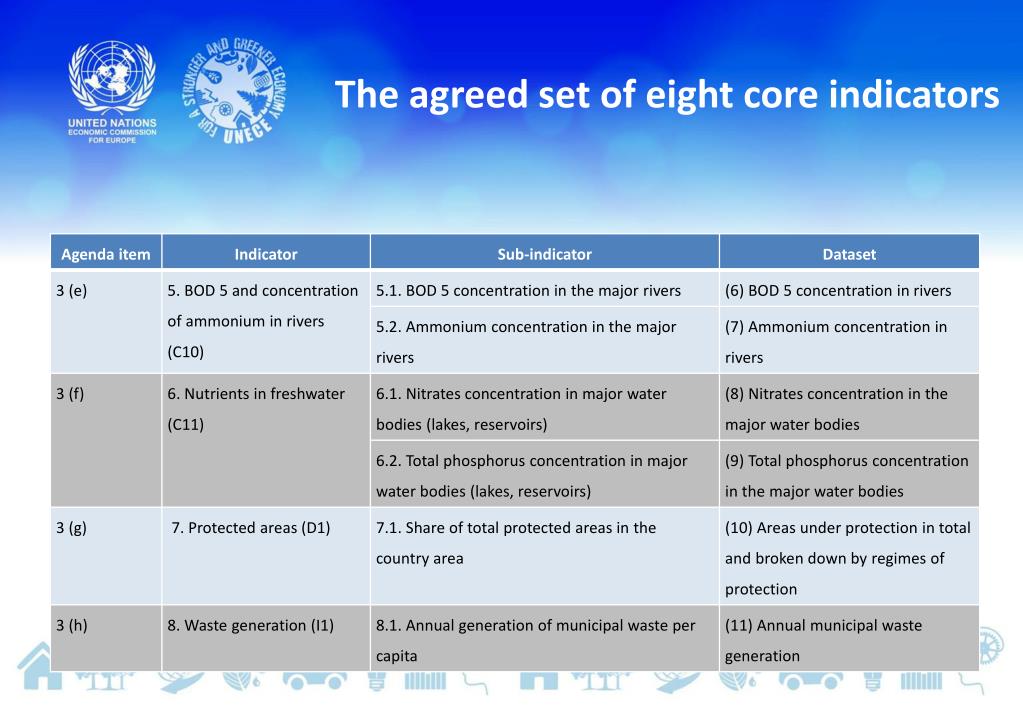 UNITED NATIONS
ECONOMIC COMMISSION
FOR EUROPE

FOR A STRONGER AND GREENER ECONOMY
UNECE

The agreed set of eight core indicators

| Agenda item | Indicator | Sub-indicator | Dataset |
|---|---|---|---|
| 3 (e) | 5. BOD 5 and concentration of ammonium in rivers (C10) | 5.1. BOD 5 concentration in the major rivers | (6) BOD 5 concentration in rivers |
| | | 5.2. Ammonium concentration in the major rivers | (7) Ammonium concentration in rivers |
| 3 (f) | 6. Nutrients in freshwater (C11) | 6.1. Nitrates concentration in major water bodies (lakes, reservoirs) | (8) Nitrates concentration in the major water bodies |
| | | 6.2. Total phosphorus concentration in major water bodies (lakes, reservoirs) | (9) Total phosphorus concentration in the major water bodies |
| 3 (g) | 7. Protected areas (D1) | 7.1. Share of total protected areas in the country area | (10) Areas under protection in total and broken down by regimes of protection |
| 3 (h) | 8. Waste generation (I1) | 8.1. Annual generation of municipal waste per capita | (11) Annual municipal waste generation |